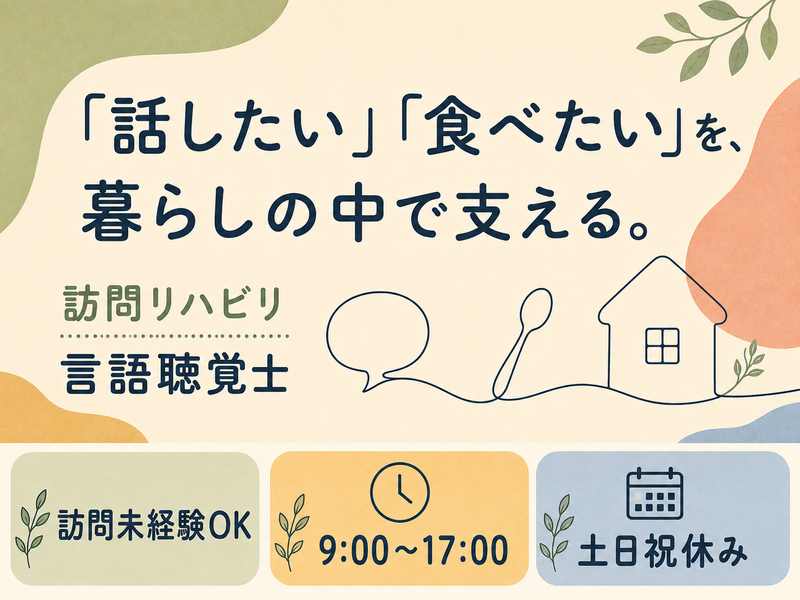 「話したい」「食べたい」を、
暮らしの中で支える。

訪問リハビリ
言語聴覚士

訪問未経験OK

9:00～17:00

土日祝休み